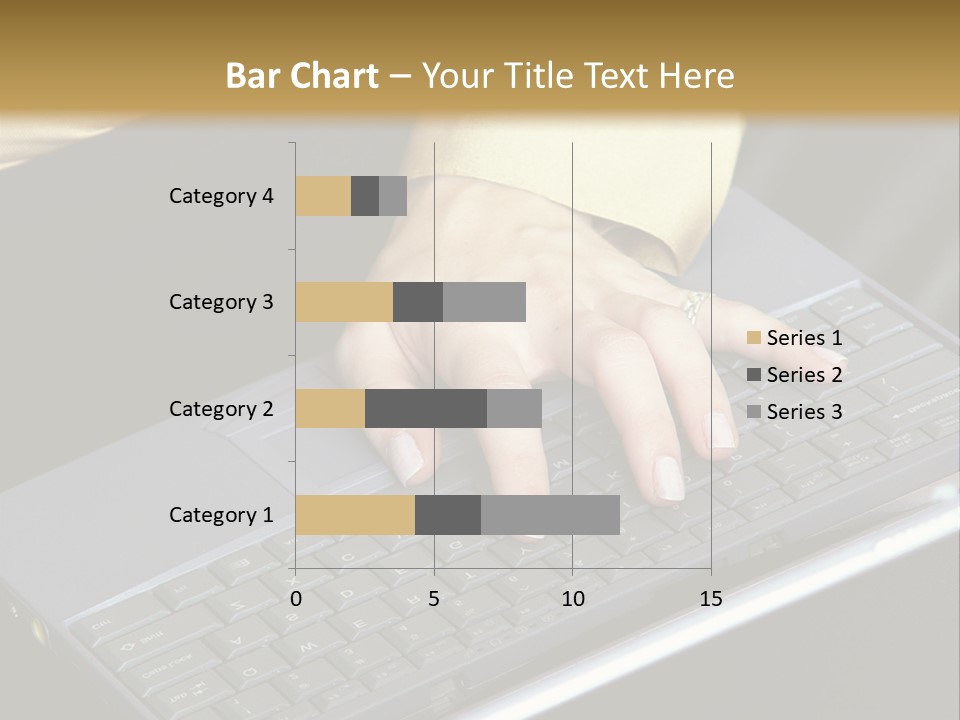 Bar Chart – Your Title Text Here

Category 4
Category 3
Category 2
Category 1

0
5
10
15

Series 1
Series 2
Series 3